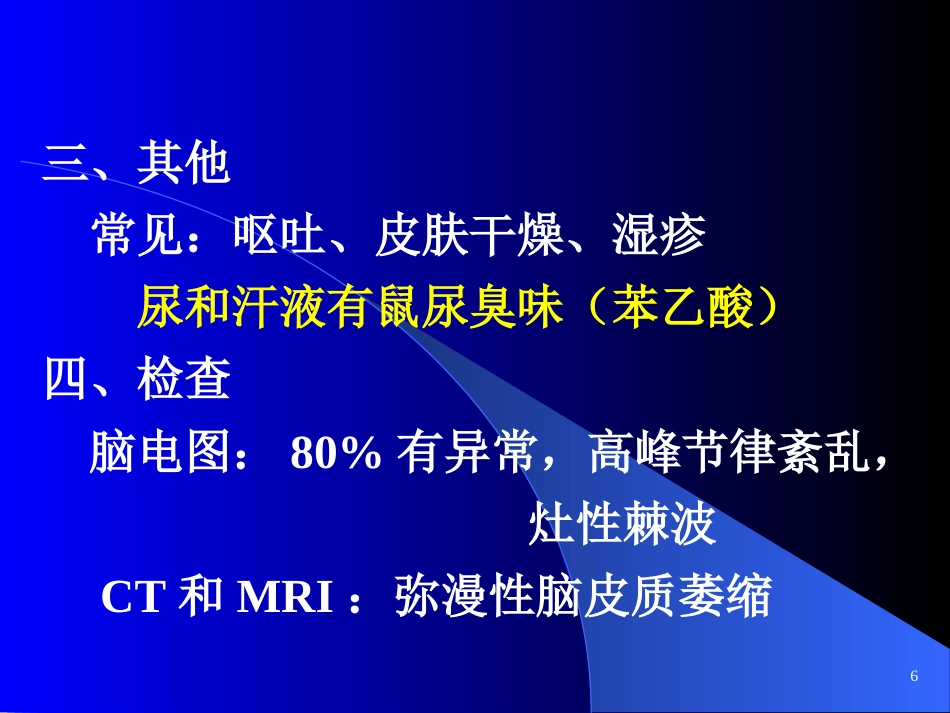 三、其他

常见：呕吐、皮肤干燥、湿疹

尿和汗液有鼠尿臭味（苯乙酸）

四、检查

脑电图： 80% 有异常，高峰节律紊乱，灶性棘波

CT 和 MRI ：弥漫性脑皮质萎缩

6